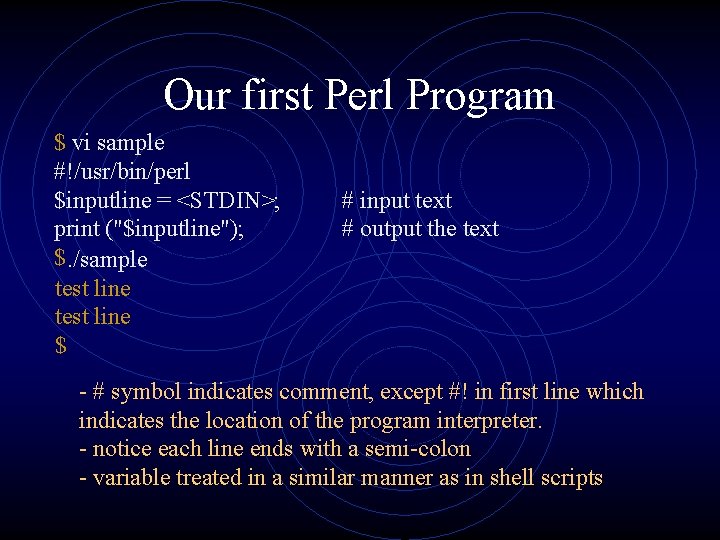 Our first Perl Program

$ vi sample
#!/usr/bin/perl
$inputline = <STDIN>;          # input text
print ("$inputline");          # output the text
$./sample
test line
test line
$

- # symbol indicates comment, except #! in first line which indicates the location of the program interpreter.
- notice each line ends with a semi-colon
- variable treated in a similar manner as in shell scripts